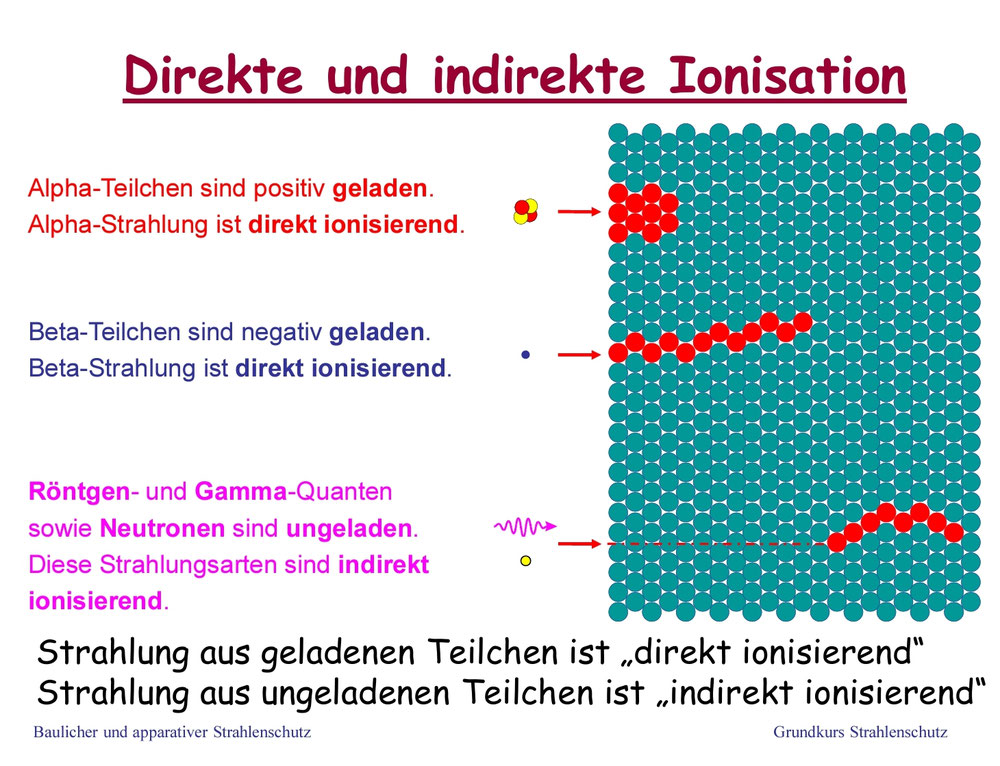 Direkte und indirekte Ionisation

Alpha-Teilchen sind positiv geladen.
Alpha-Strahlung ist direkt ionisierend.

Beta-Teilchen sind negativ geladen.
Beta-Strahlung ist direkt ionisierend.

Röntgen- und Gamma-Quanten sowie Neutronen sind ungeladen.
Diese Strahlungsarten sind indirekt ionisierend.

Strahlung aus geladenen Teilchen ist „direkt ionisierend“
Strahlung aus ungeladenen Teilchen ist „indirekt ionisierend“

Baulicher und apparativer Strahlenschutz

Grundkurs Strahlenschutz